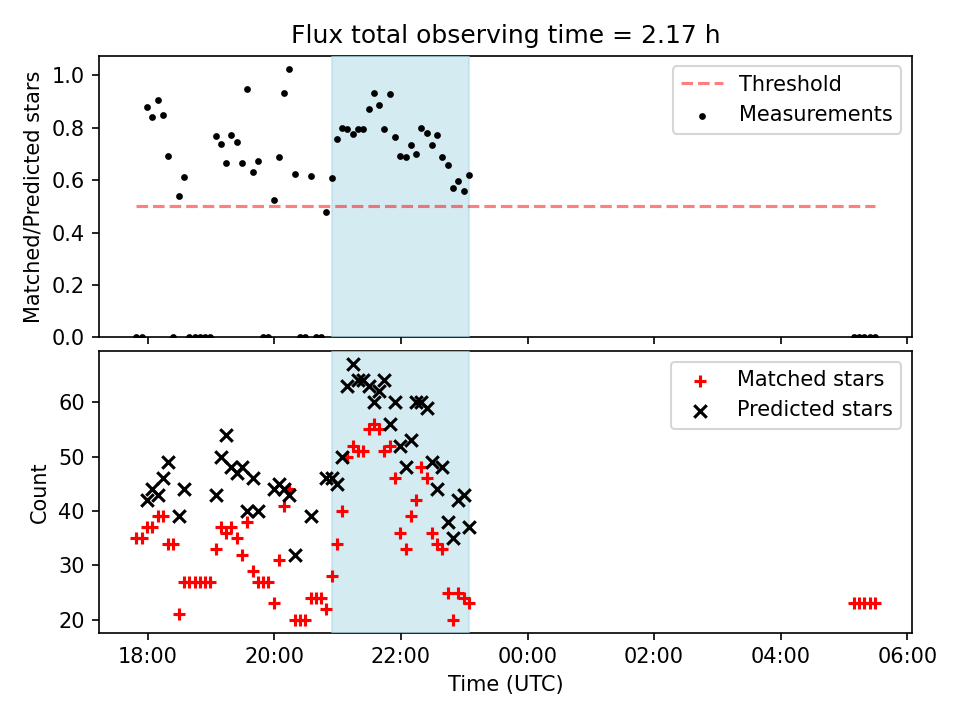 Flux total observing time = 2.17 h

Matched/Predicted stars

1.0
0.8
0.6
0.4
0.2
0.0

Threshold
Measurements

Count

60
50
40
30
20

Matched stars
Predicted stars

18:00
20:00
22:00
00:00
02:00
04:00
06:00

Time (UTC)